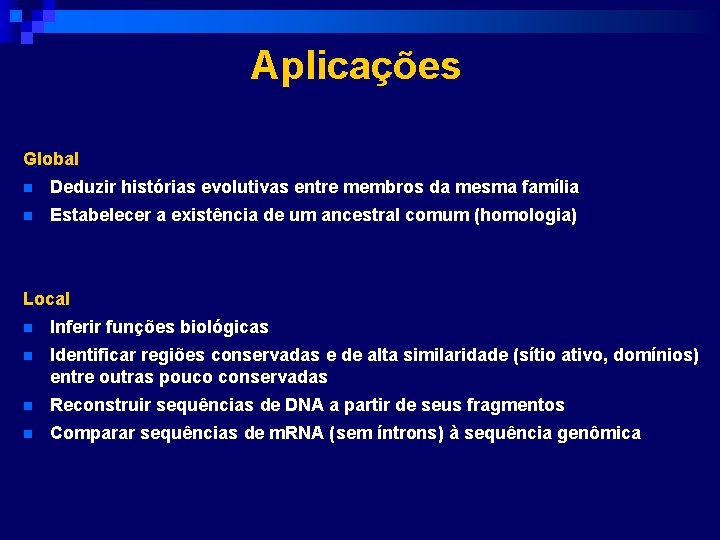 Aplicações

Global

- Deduzir histórias evolutivas entre membros da mesma família
- Estabelecer a existência de um ancestral comum (homologia)

Local

- Inferir funções biológicas
- Identificar regiões conservadas e de alta similaridade (sítio ativo, domínios) entre outras pouco conservadas
- Reconstruir sequências de DNA a partir de seus fragmentos
- Comparar sequências de mRNA (sem íntrons) à sequência genômica